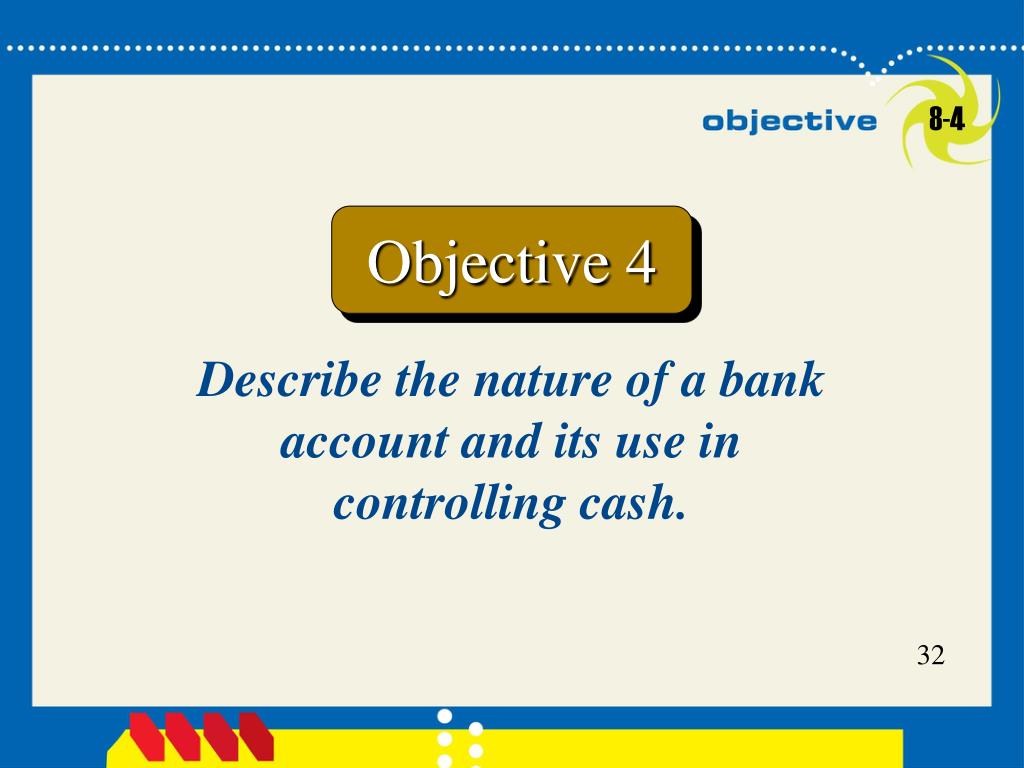 objective 8-4

Objective 4

Describe the nature of a bank account and its use in controlling cash.

32